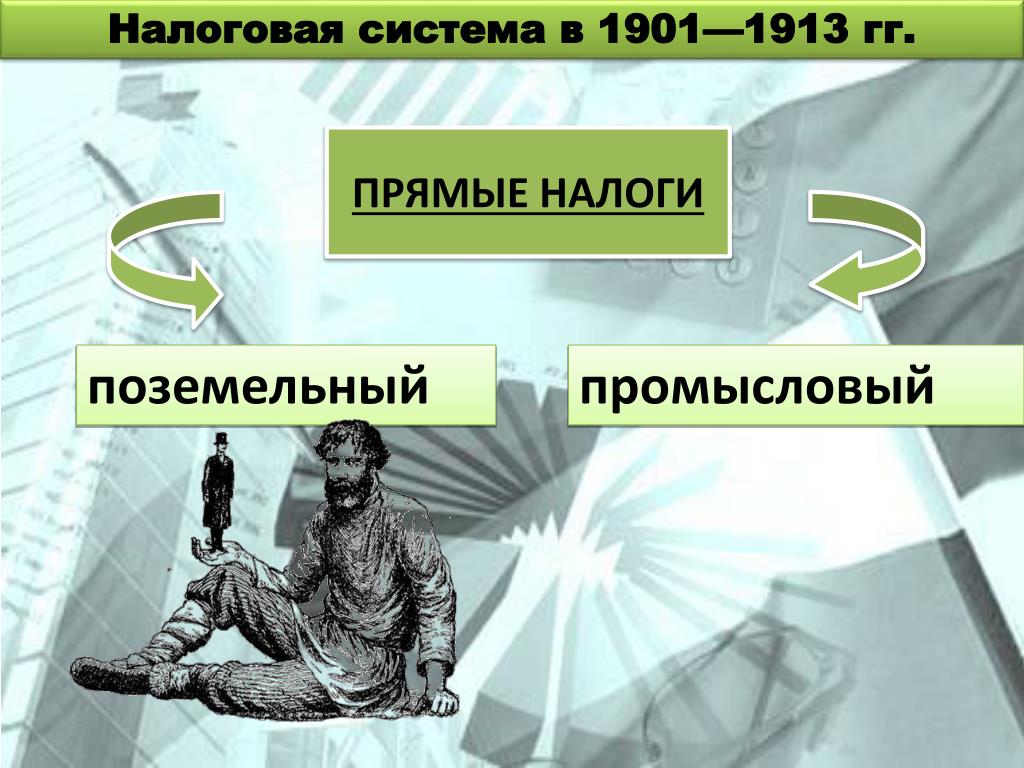 Налоговая система в 1901—1913 гг.

ПРЯМЫЕ НАЛОГИ

поземельный

промысловый